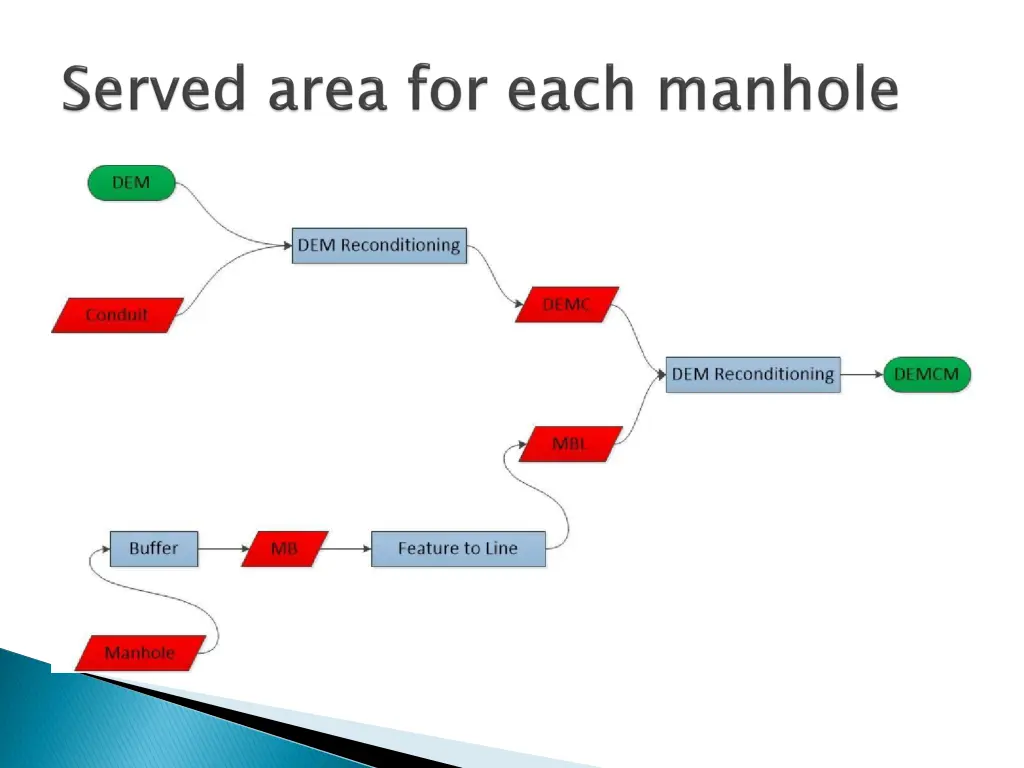 Served area for each manhole

DEM

DEM Reconditioning

Conduit

DEMC

DEM Reconditioning

DEMCM

MBL

Buffer

MB

Feature to Line

Manhole